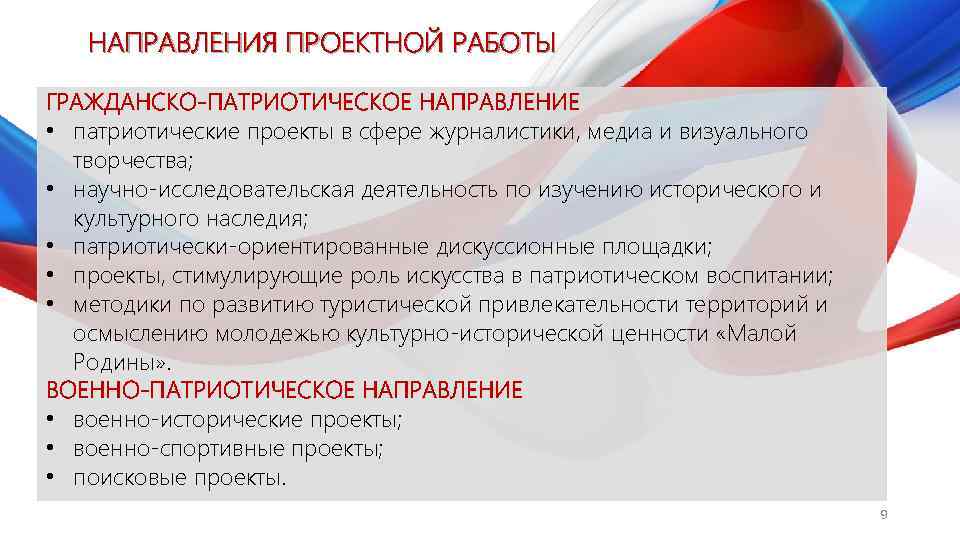 НАПРАВЛЕНИЯ ПРОЕКТНОЙ РАБОТЫ

ГРАЖДАНСКО-ПАТРИОТИЧЕСКОЕ НАПРАВЛЕНИЕ
• патриотические проекты в сфере журналистики, медиа и визуального творчества;
• научно-исследовательская деятельность по изучению исторического и культурного наследия;
• патриотически-ориентированные дискуссионные площадки;
• проекты, стимулирующие роль искусства в патриотическом воспитании;
• методики по развитию туристической привлекательности территорий и осмыслению молодежью культурно-исторической ценности «Малой Родины».

ВОЕННО-ПАТРИОТИЧЕСКОЕ НАПРАВЛЕНИЕ
• военно-исторические проекты;
• военно-спортивные проекты;
• поисковые проекты.

9